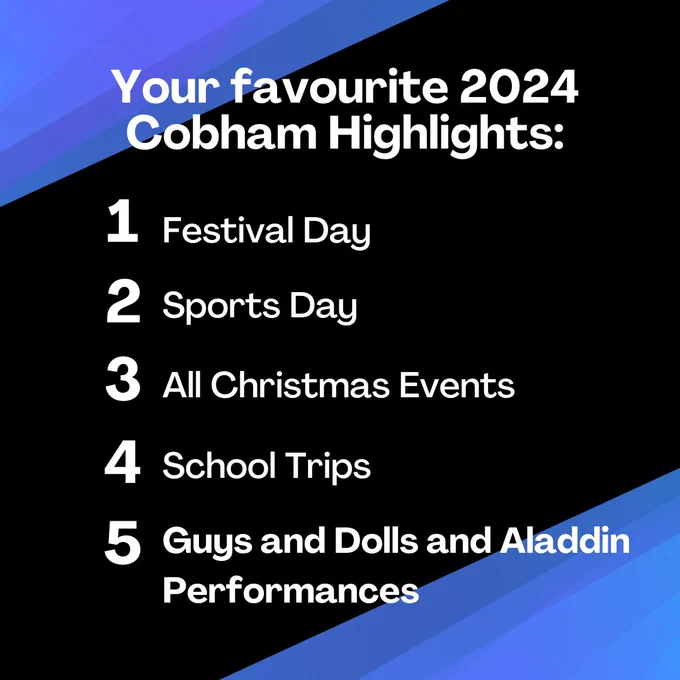 Your favourite 2024 Cobham Highlights:

1 Festival Day

2 Sports Day

3 All Christmas Events

4 School Trips

5 Guys and Dolls and Aladdin Performances